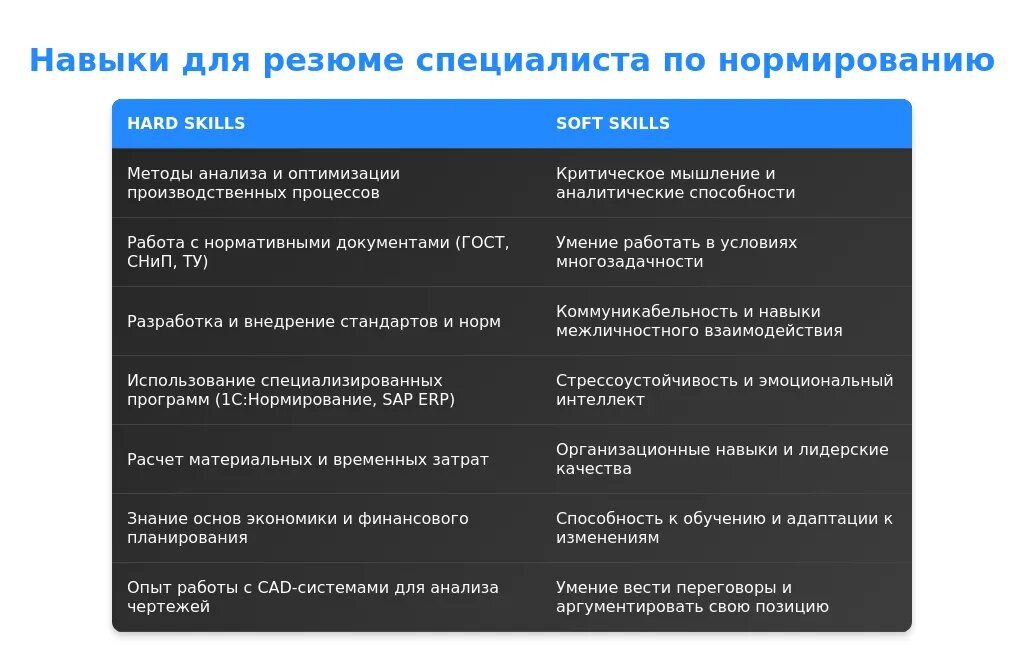 Навыки для резюме специалиста по нормированию

| HARD SKILLS | SOFT SKILLS |
|---|---|
| Методы анализа и оптимизации производственных процессов | Критическое мышление и аналитические способности |
| Работа с нормативными документами (ГОСТ, СНиП, ТУ) | Умение работать в условиях многозадачности |
| Разработка и внедрение стандартов и норм | Коммуникабельность и навыки межличностного взаимодействия |
| Использование специализированных программ (1С:Нормирование, SAP ERP) | Стрессоустойчивость и эмоциональный интеллект |
| Расчет материальных и временных затрат | Организационные навыки и лидерские качества |
| Знание основ экономики и финансового планирования | Способность к обучению и адаптации к изменениям |
| Опыт работы с CAD-системами для анализа чертежей | Умение вести переговоры и аргументировать свою позицию |